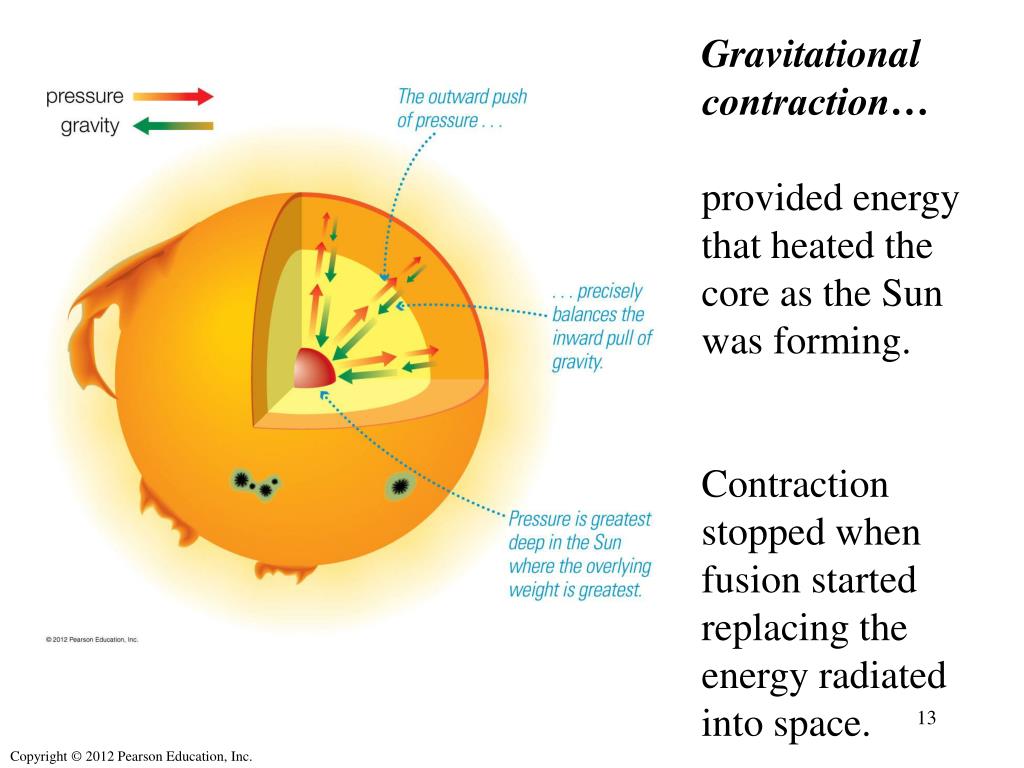 pressure
gravity

The outward push of pressure . . .

. . . precisely balances the inward pull of gravity.

Pressure is greatest deep in the Sun where the overlying weight is greatest.

© 2012 Pearson Education, Inc.

Gravitational contraction…

provided energy that heated the core as the Sun was forming.

Contraction stopped when fusion started replacing the energy radiated into space.

13

Copyright © 2012 Pearson Education, Inc.